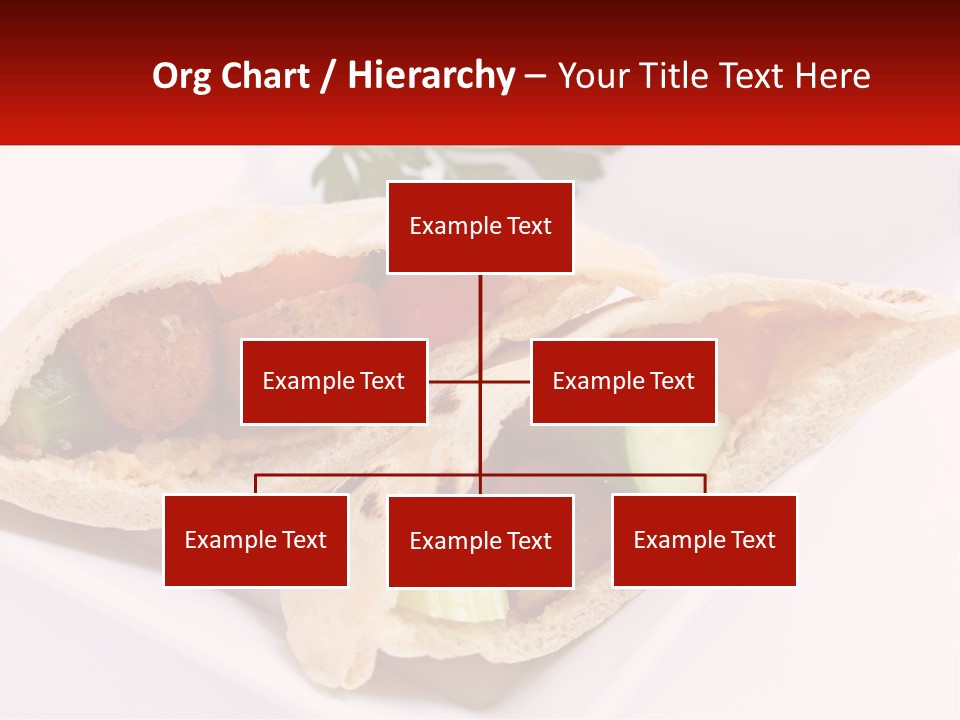 Org Chart / Hierarchy – Your Title Text Here

Example Text

Example Text

Example Text

Example Text

Example Text

Example Text